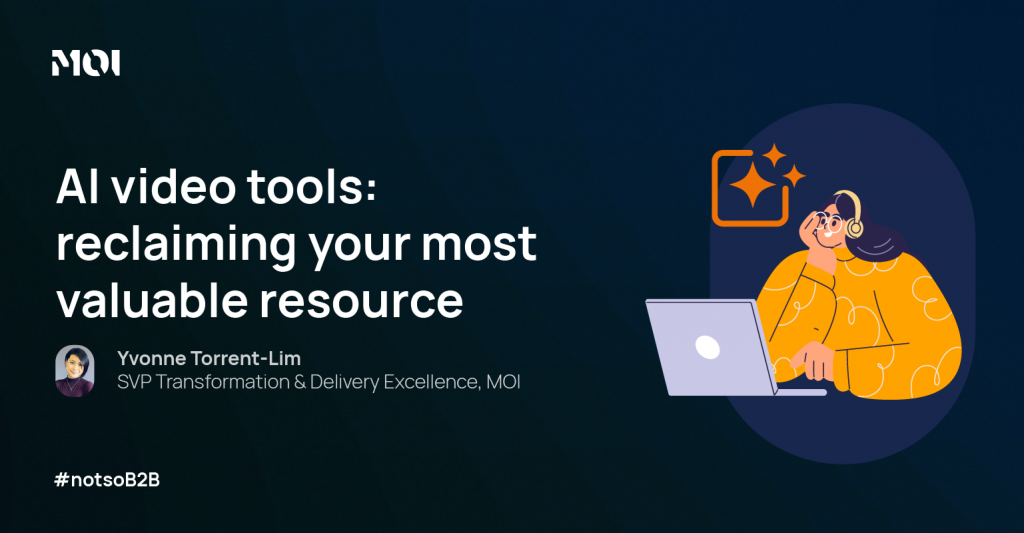 MOI

AI video tools: reclaiming your most valuable resource

Yvonne Torrent-Lim
SVP Transformation & Delivery Excellence, MOI

#notsoB2B